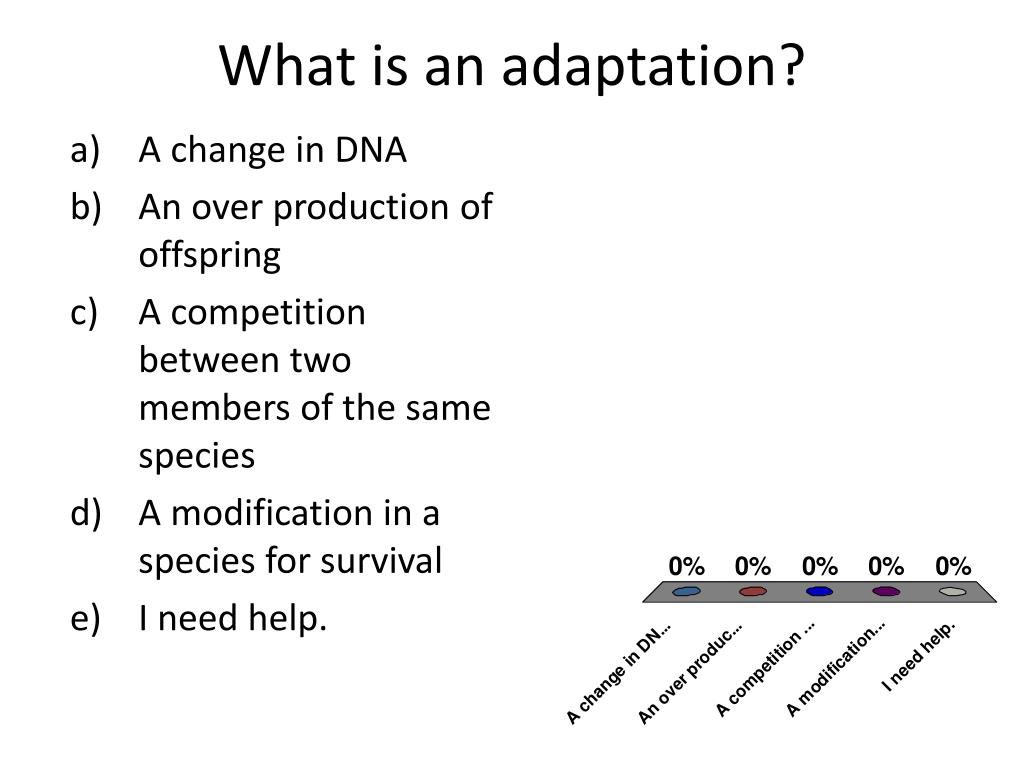 What is an adaptation?

a) A change in DNA
b) An over production of offspring
c) A competition between two members of the same species
d) A modification in a species for survival
e) I need help.

0% 0% 0% 0% 0%

A change in DN...
An over produc...
A competition ...
A modification...
I need help.